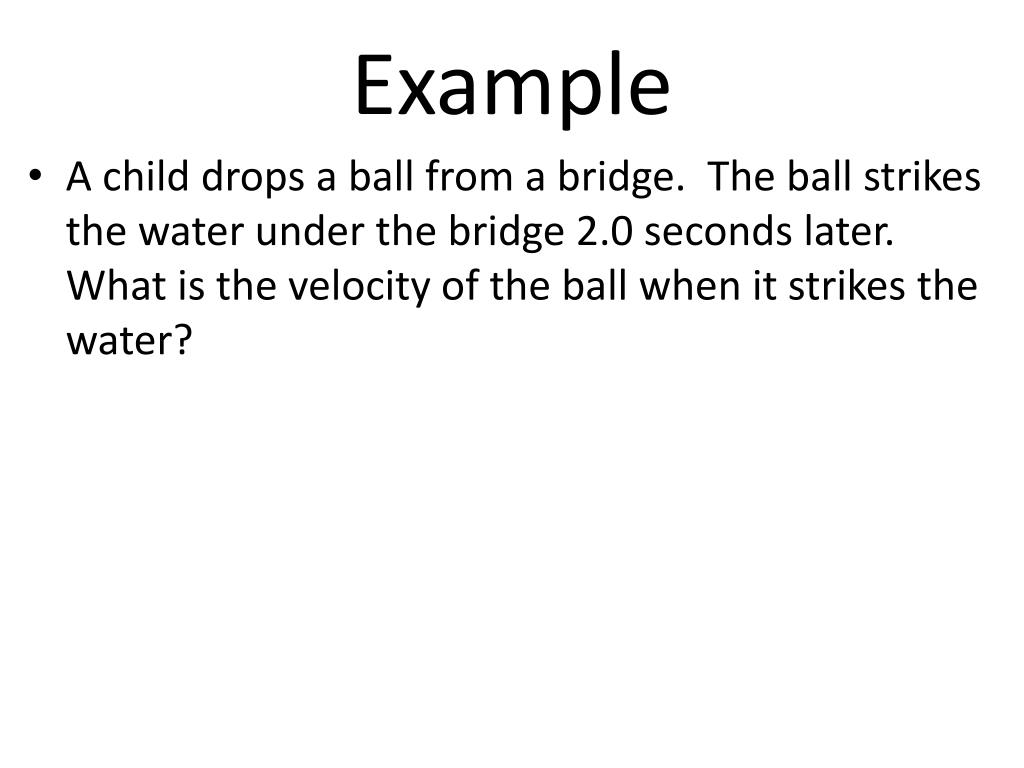 Example

• A child drops a ball from a bridge.  The ball strikes the water under the bridge 2.0 seconds later.  What is the velocity of the ball when it strikes the water?